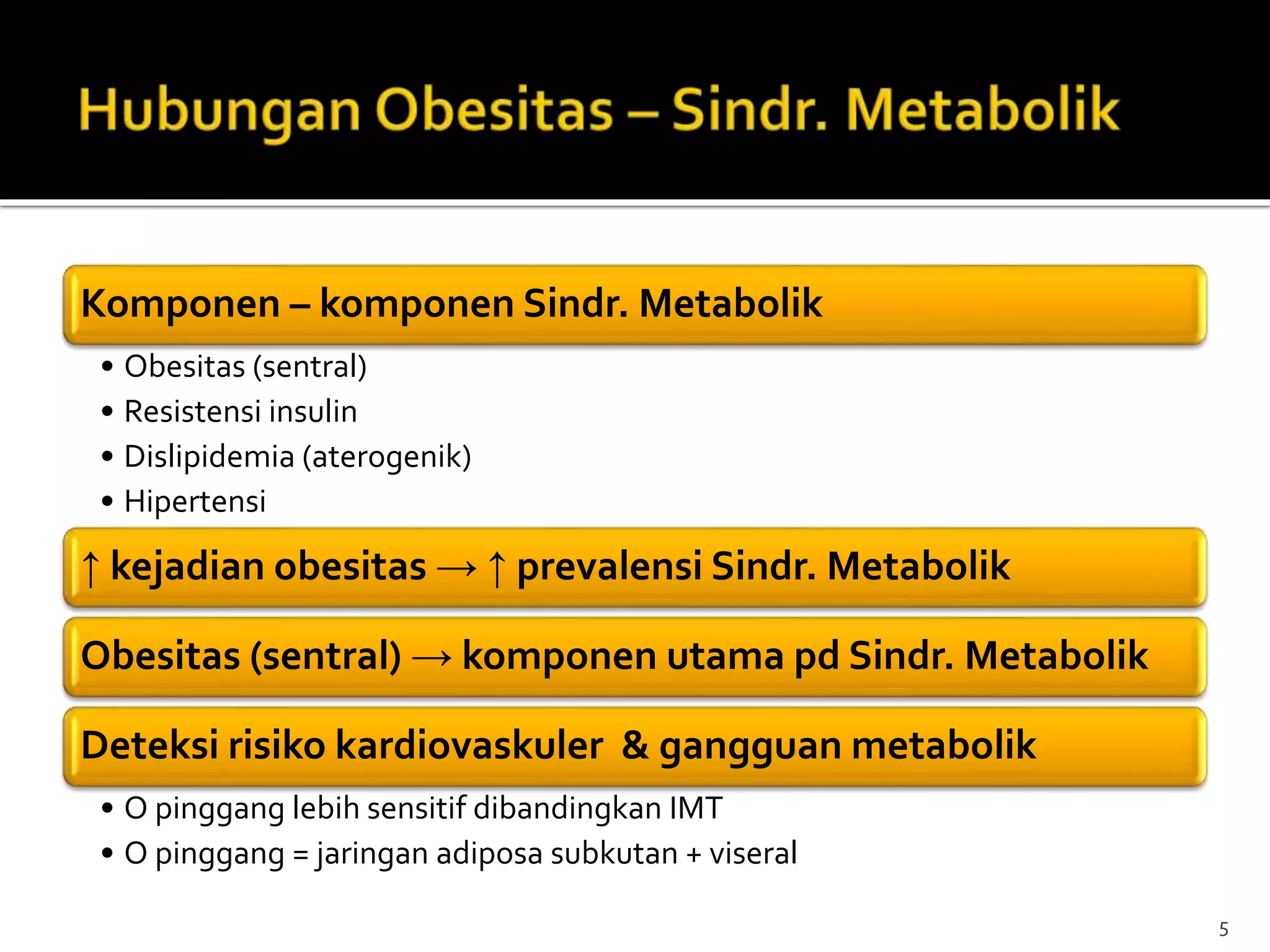 Hubungan Obesitas – Sindr. Metabolik

Komponen – komponen Sindr. Metabolik

• Obesitas (sentral)
• Resistensi insulin
• Dislipidemia (aterogenik)
• Hipertensi

↑ kejadian obesitas → ↑ prevalensi Sindr. Metabolik

Obesitas (sentral) → komponen utama pd Sindr. Metabolik

Deteksi risiko kardiovaskuler & gangguan metabolik

• O pinggang lebih sensitif dibandingkan IMT
• O pinggang = jaringan adiposa subkutan + viseral

5